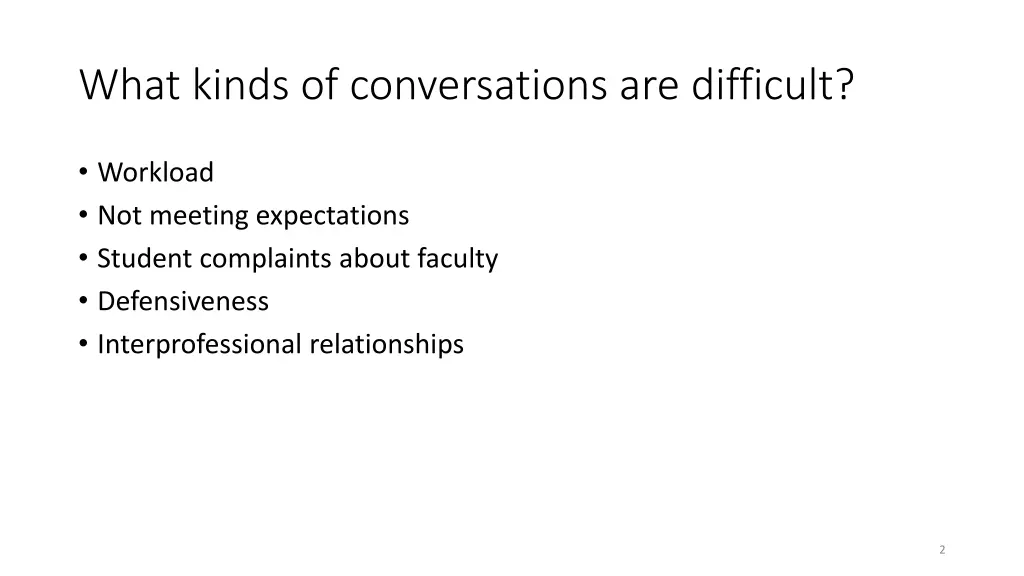 What kinds of conversations are difficult?

• Workload
• Not meeting expectations
• Student complaints about faculty
• Defensiveness
• Interprofessional relationships

2